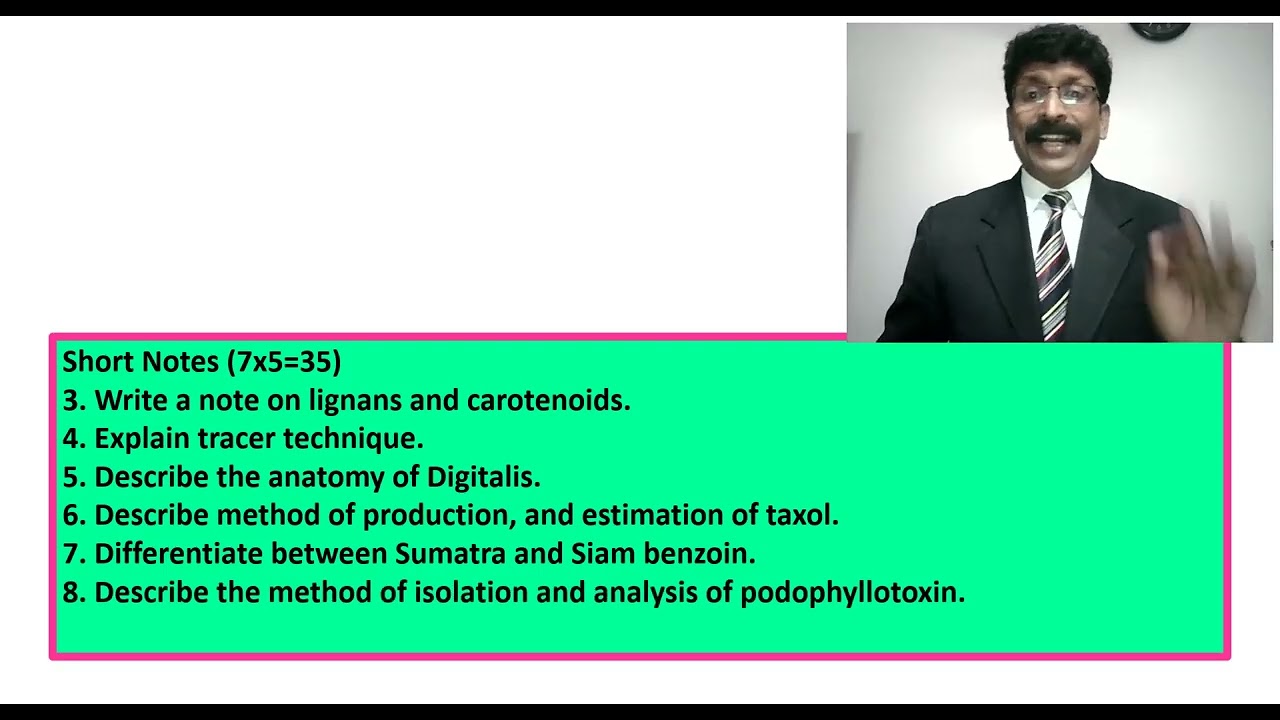 Short Notes (7x5=35)
3. Write a note on lignans and carotenoids.
4. Explain tracer technique.
5. Describe the anatomy of Digitalis.
6. Describe method of production, and estimation of taxol.
7. Differentiate between Sumatra and Siam benzoin.
8. Describe the method of isolation and analysis of podophyllotoxin.